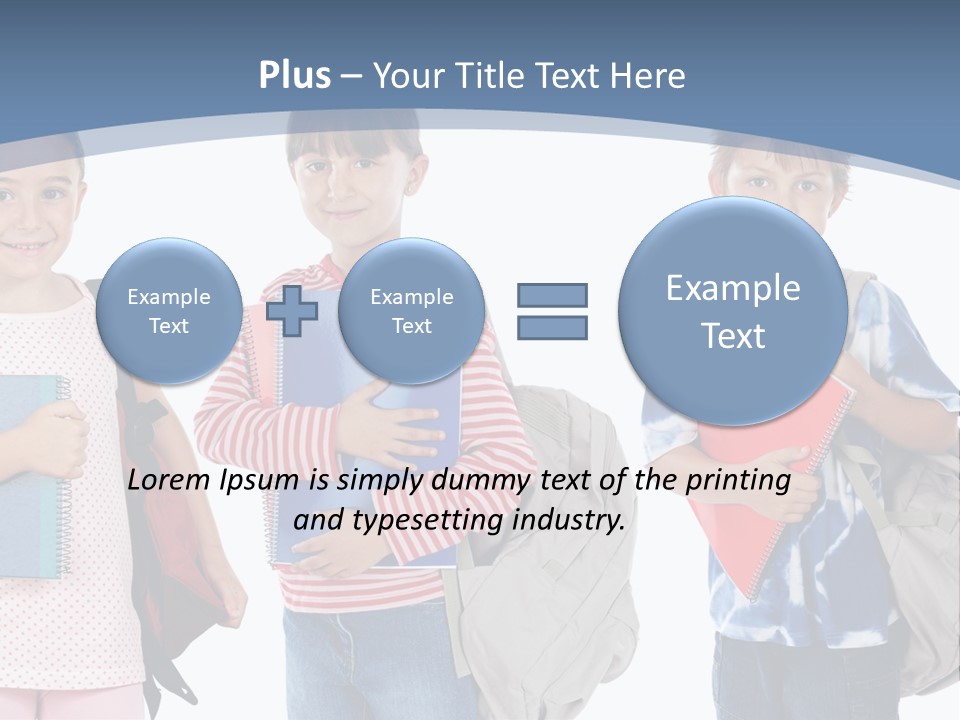 Plus – Your Title Text Here

Example Text

Example Text

Example Text

Lorem Ipsum is simply dummy text of the printing and typesetting industry.